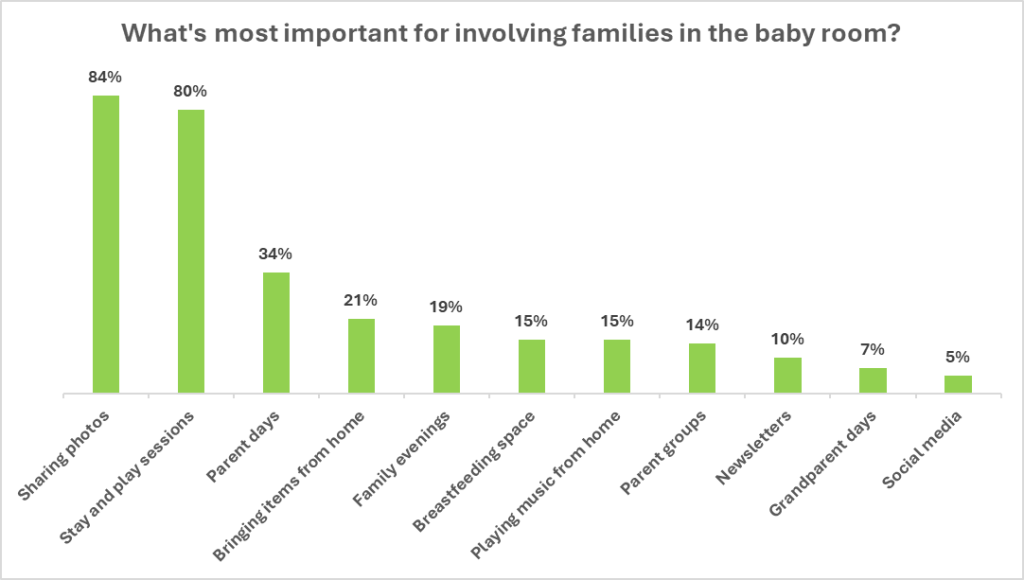 What's most important for involving families in the baby room?

84%
80%
34%
21%
19%
15%
15%
14%
10%
7%
5%

Sharing photos
Stay and play sessions
Parent days
Bringing items from home
Family evenings
Breastfeeding space
Playing music from home
Parent groups
Newsletters
Grandparent days
Social media